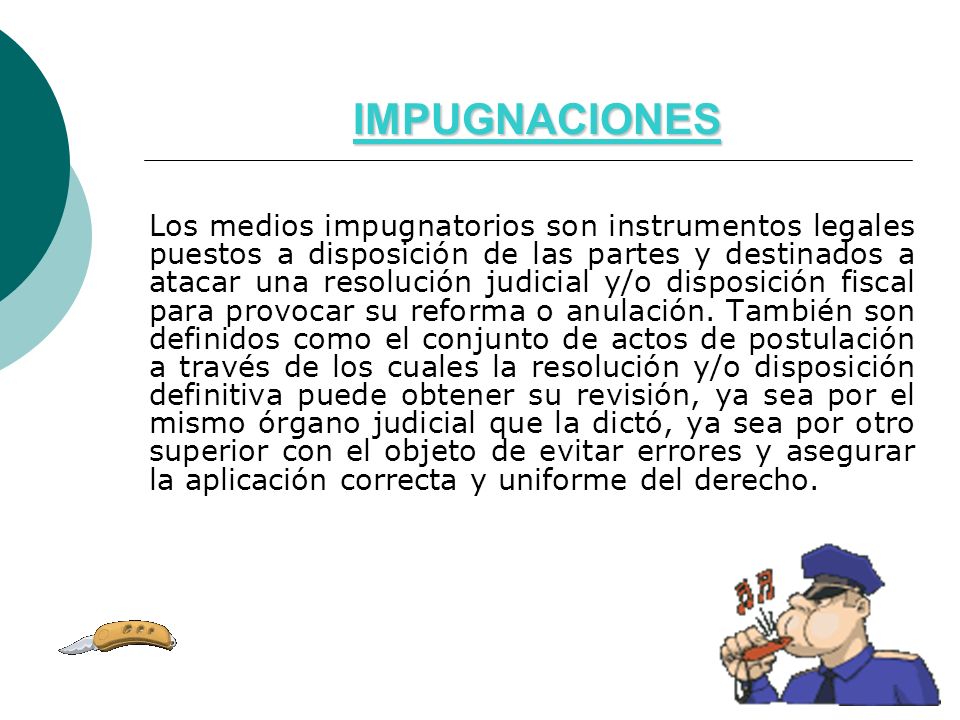 IMPUGNACIONES

Los medios impugnatorios son instrumentos legales puestos a disposición de las partes y destinados a atacar una resolución judicial y/o disposición fiscal para provocar su reforma o anulación. También son definidos como el conjunto de actos de postulación a través de los cuales la resolución y/o disposición definitiva puede obtener su revisión, ya sea por el mismo órgano judicial que la dictó, ya sea por otro superior con el objeto de evitar errores y asegurar la aplicación correcta y uniforme del derecho.